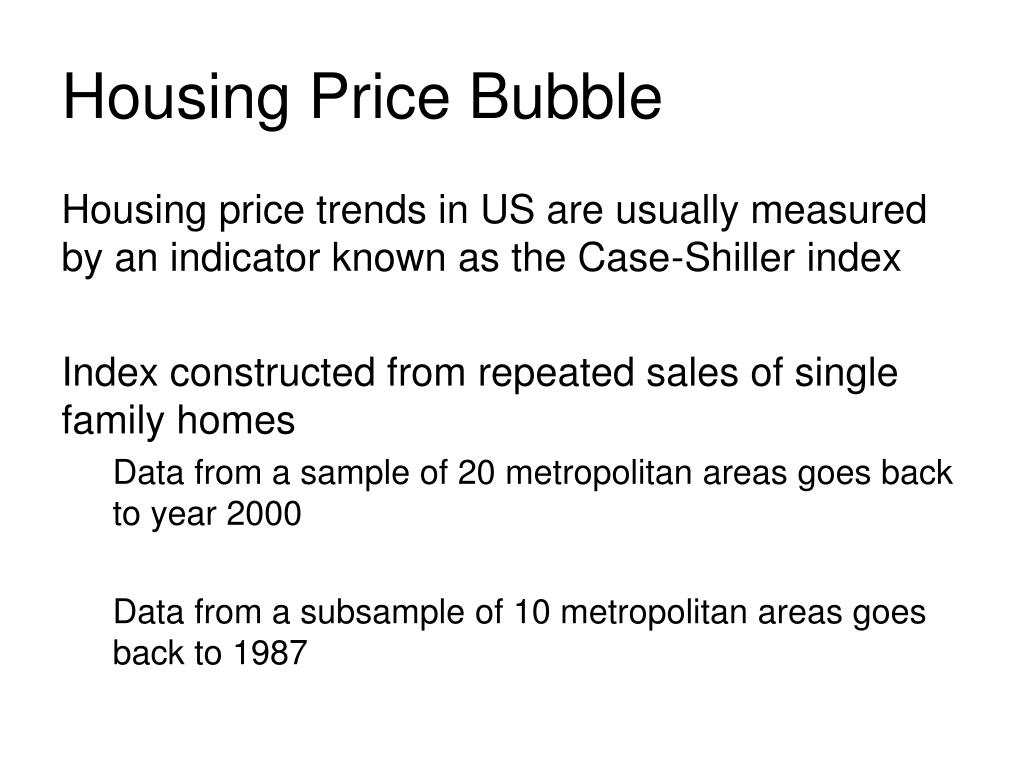 Housing Price Bubble

Housing price trends in US are usually measured by an indicator known as the Case-Shiller index

Index constructed from repeated sales of single family homes

Data from a sample of 20 metropolitan areas goes back to year 2000

Data from a subsample of 10 metropolitan areas goes back to 1987